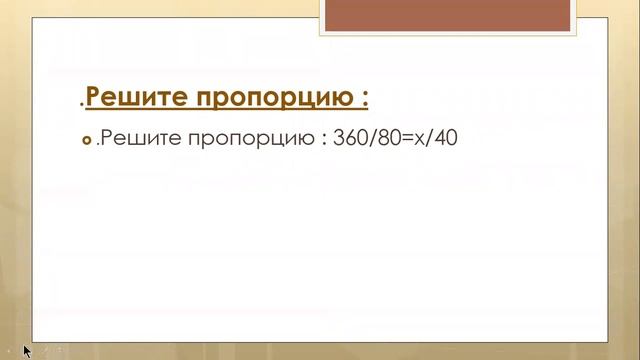 .Решите пропорцию :

.Решите пропорцию : $360/80=x/40$